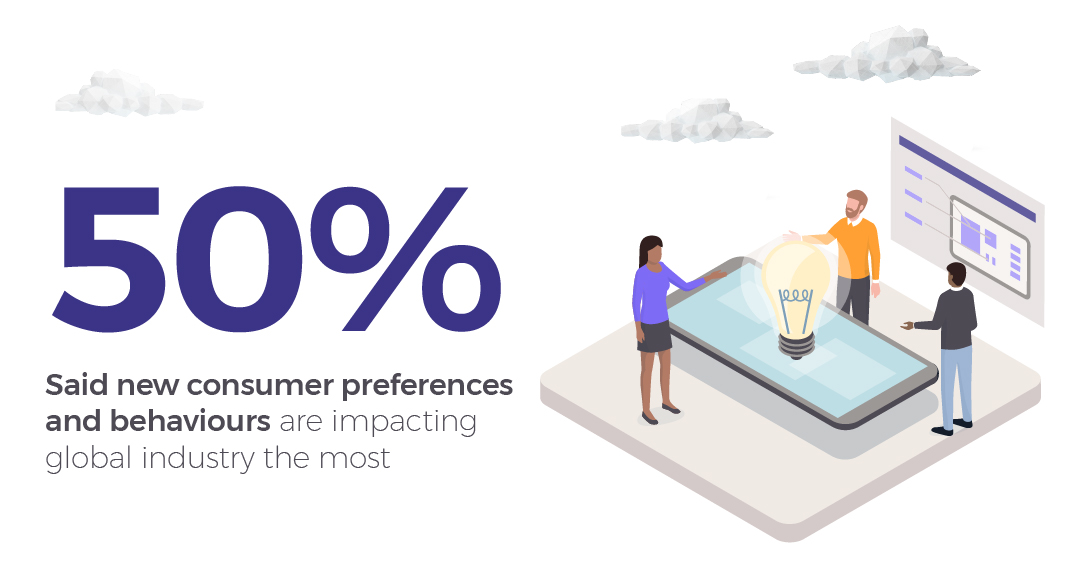 50%

Said new consumer preferences and behaviours are impacting global industry the most